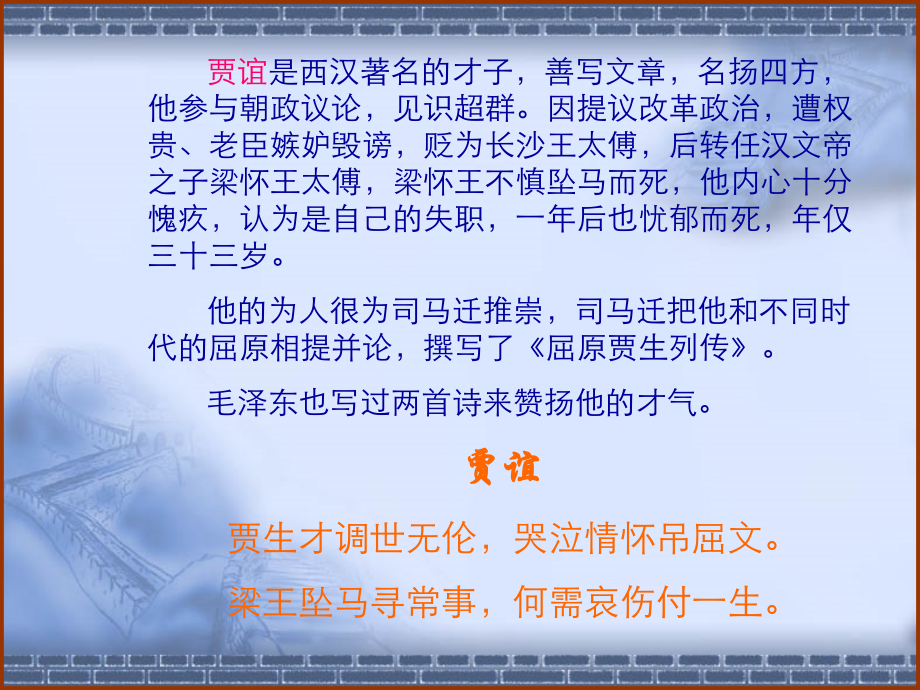 贾谊是西汉著名的才子，善写文章，名扬四方，他参与朝政议论，见识超群。因提议改革政治，遭权贵、老臣嫉妒毁谤，贬为长沙王太傅，后转任汉文帝之子梁怀王太傅，梁怀王不慎坠马而死，他内心十分愧疚，认为是自己的失职，一年后也忧郁而死，年仅三十三岁。

他的为人很为司马迁推崇，司马迁把他和不同时代的屈原相提并论，撰写了《屈原贾生列传》。

毛泽东也写过两首诗来赞扬他的才气。

贾谊

贾生才调世无伦，哭泣情怀吊屈文。

梁王坠马寻常事，何需哀伤付一生。